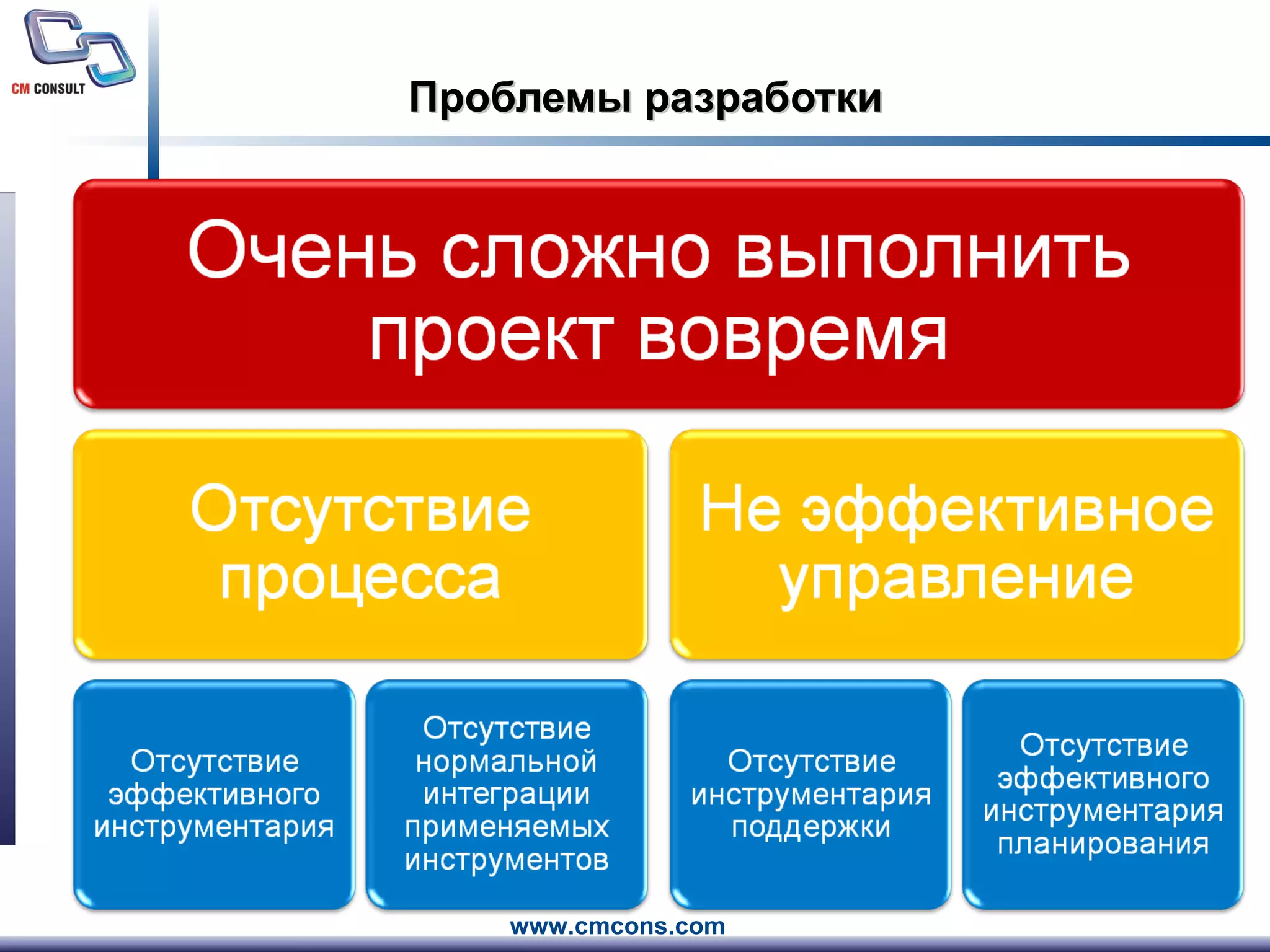 CM CONSULT

Проблемы разработки

Очень сложно выполнить проект вовремя

Отсутствие процесса

Не эффективное управление

Отсутствие эффективного инструментария

Отсутствие нормальной интеграции применяемых инструментов

Отсутствие инструментария поддержки

Отсутствие эффективного инструментария планирования

www.cmcons.com